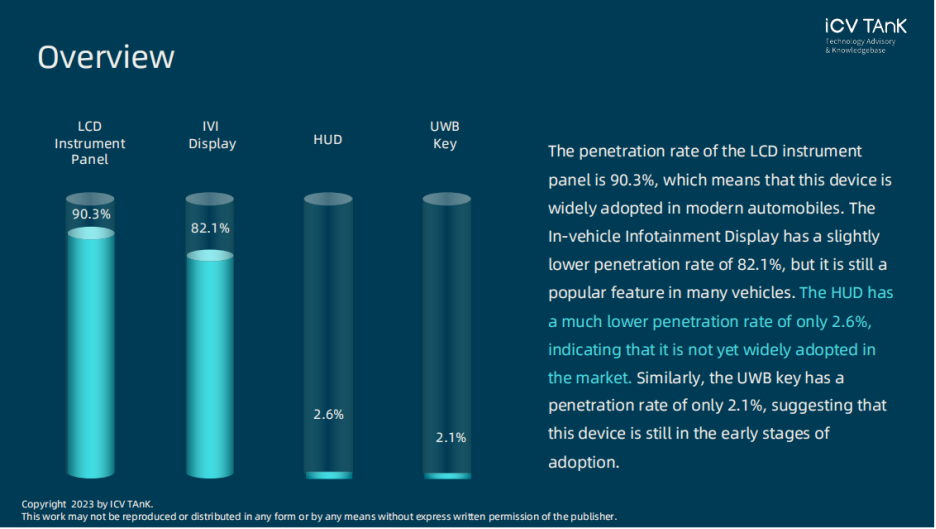 Overview

iCV TAnK
Technology Advisory & Knowledgebase

LCD Instrument Panel

90.3%

IVI Display

82.1%

HUD

2.6%

UWB Key

2.1%

The penetration rate of the LCD instrument panel is 90.3%, which means that this device is widely adopted in modern automobiles. The In-vehicle Infotainment Display has a slightly lower penetration rate of 82.1%, but it is still a popular feature in many vehicles. The HUD has a much lower penetration rate of only 2.6%, indicating that it is not yet widely adopted in the market. Similarly, the UWB key has a penetration rate of only 2.1%, suggesting that this device is still in the early stages of adoption.

Copyright 2023 by ICV TAnK.
This work may not be reproduced or distributed in any form or by any means without express written permission of the publisher.